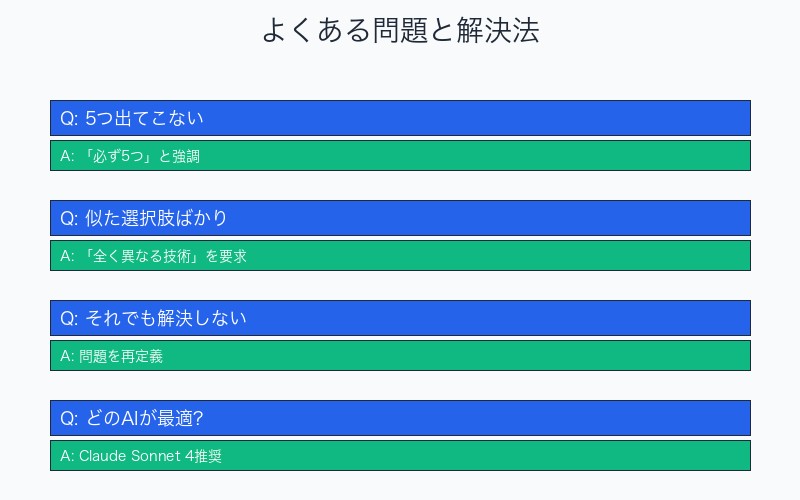 よくある問題と解決法

Q: 5つ出てこない

A: 「必ず5つ」と強調

Q: 似た選択肢ばかり

A: 「全く異なる技術」を要求

Q: それでも解決しない

A: 問題を再定義

Q: どのAIが最適?

A: Claude Sonnet 4推奨